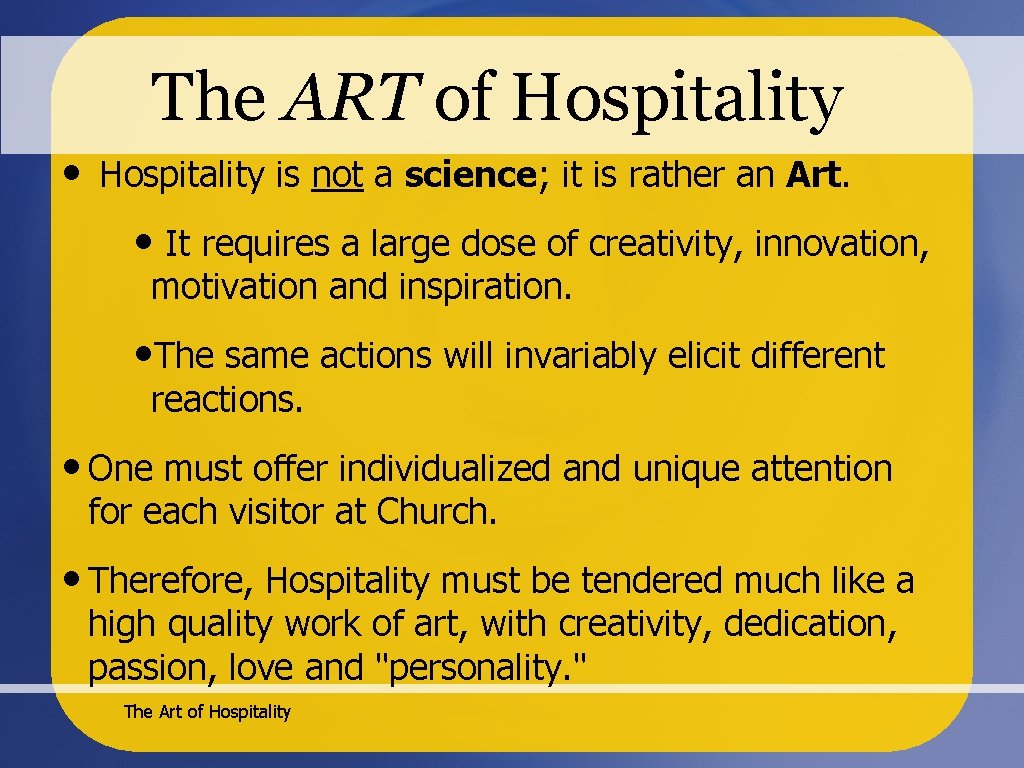 The ART of Hospitality

• Hospitality is not a science; it is rather an Art.

• It requires a large dose of creativity, innovation, motivation and inspiration.

• The same actions will invariably elicit different reactions.

• One must offer individualized and unique attention for each visitor at Church.

• Therefore, Hospitality must be tendered much like a high quality work of art, with creativity, dedication, passion, love and "personality."

The Art of Hospitality